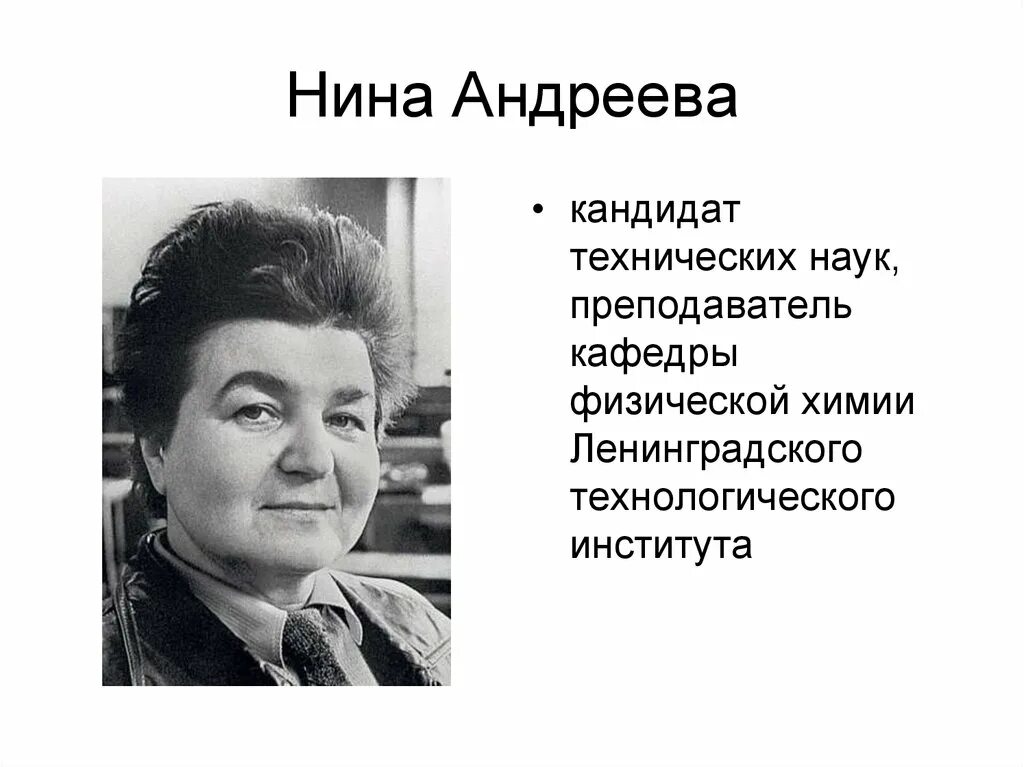 Нина Андреева

• кандидат технических наук, преподаватель кафедры физической химии Ленинградского технологического института